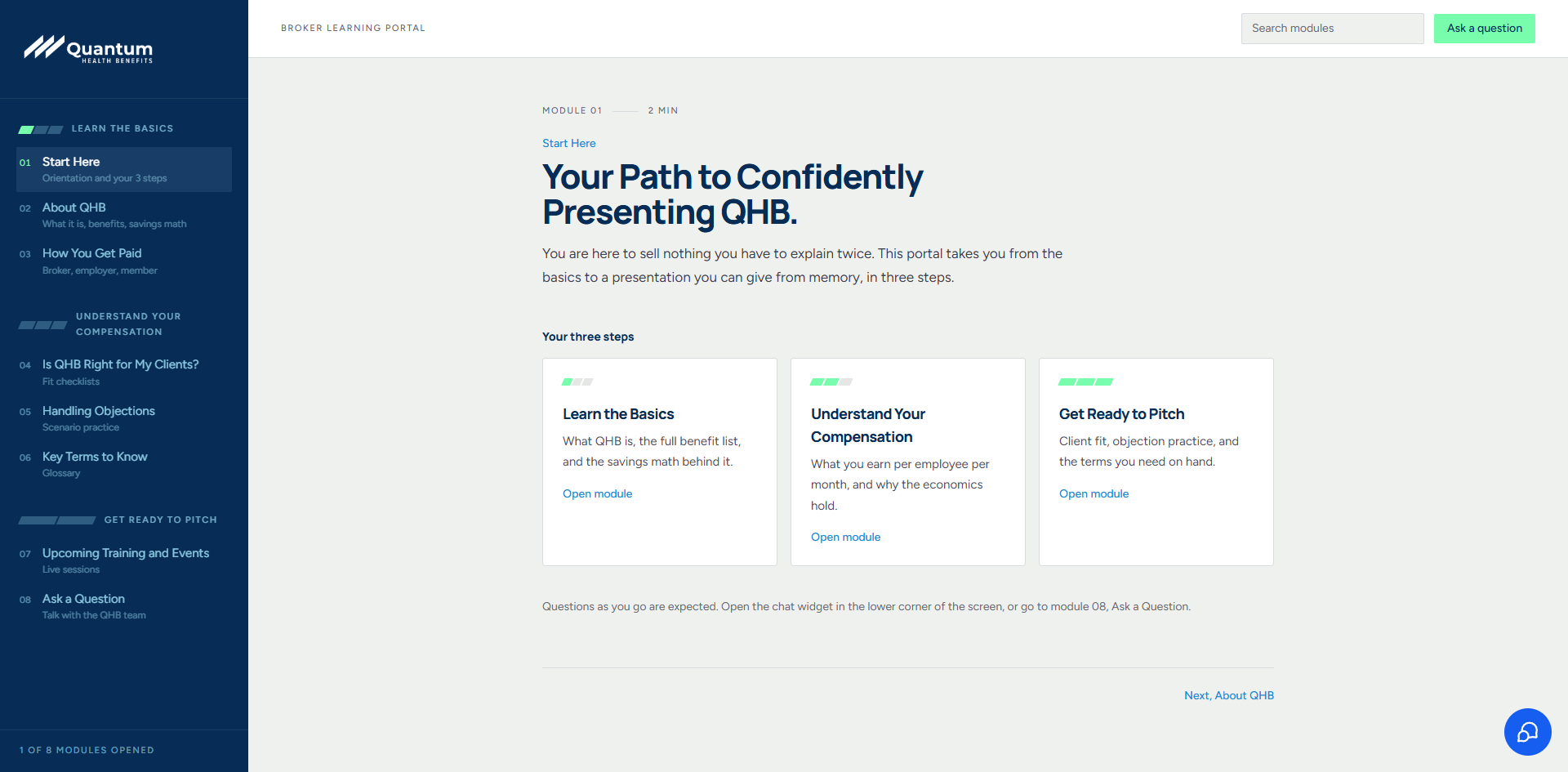 Quantum
HEALTH BENEFITS

LEARN THE BASICS

01 Start Here
Orientation and your 3 steps

02 About QHB
What it is, benefits, savings math

03 How You Get Paid
Broker, employer, member

UNDERSTAND YOUR COMPENSATION

04 Is QHB Right for My Clients?
Fit checklists

05 Handling Objections
Scenario practice

06 Key Terms to Know
Glossary

GET READY TO PITCH

07 Upcoming Training and Events
Live sessions

08 Ask a Question
Talk with the QHB team

1 OF 8 MODULES OPENED

BROKER LEARNING PORTAL

Search modules

Ask a question

MODULE 01 2 MIN

Start Here

Your Path to Confidently Presenting QHB.

You are here to sell nothing you have to explain twice. This portal takes you from the basics to a presentation you can give from memory, in three steps.

Your three steps

Learn the Basics
What QHB is, the full benefit list, and the savings math behind it.
Open module

Understand Your Compensation
What you earn per employee per month, and why the economics hold.
Open module

Get Ready to Pitch
Client fit, objection practice, and the terms you need on hand.
Open module

Questions as you go are expected. Open the chat widget in the lower corner of the screen, or go to module 08, Ask a Question.

Next, About QHB